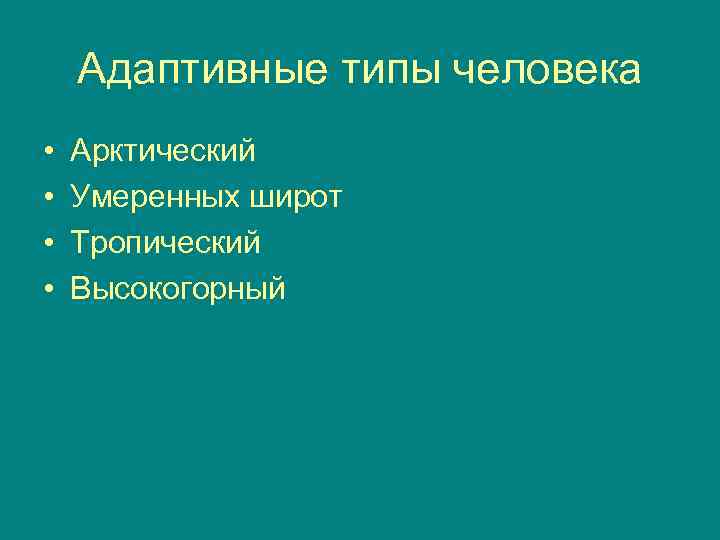 Адаптивные типы человека

• Арктический
• Умеренных широт
• Тропический
• Высокогорный